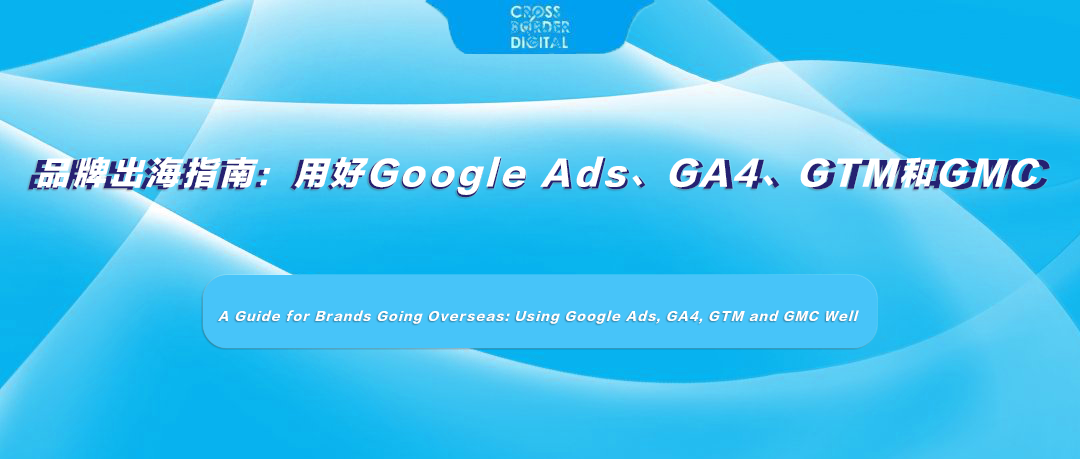 CROSS BORDER DIGITAL

品牌出海指南：用好Google Ads、GA4、GTM和GMC

A Guide for Brands Going Overseas: Using Google Ads, GA4, GTM and GMC Well